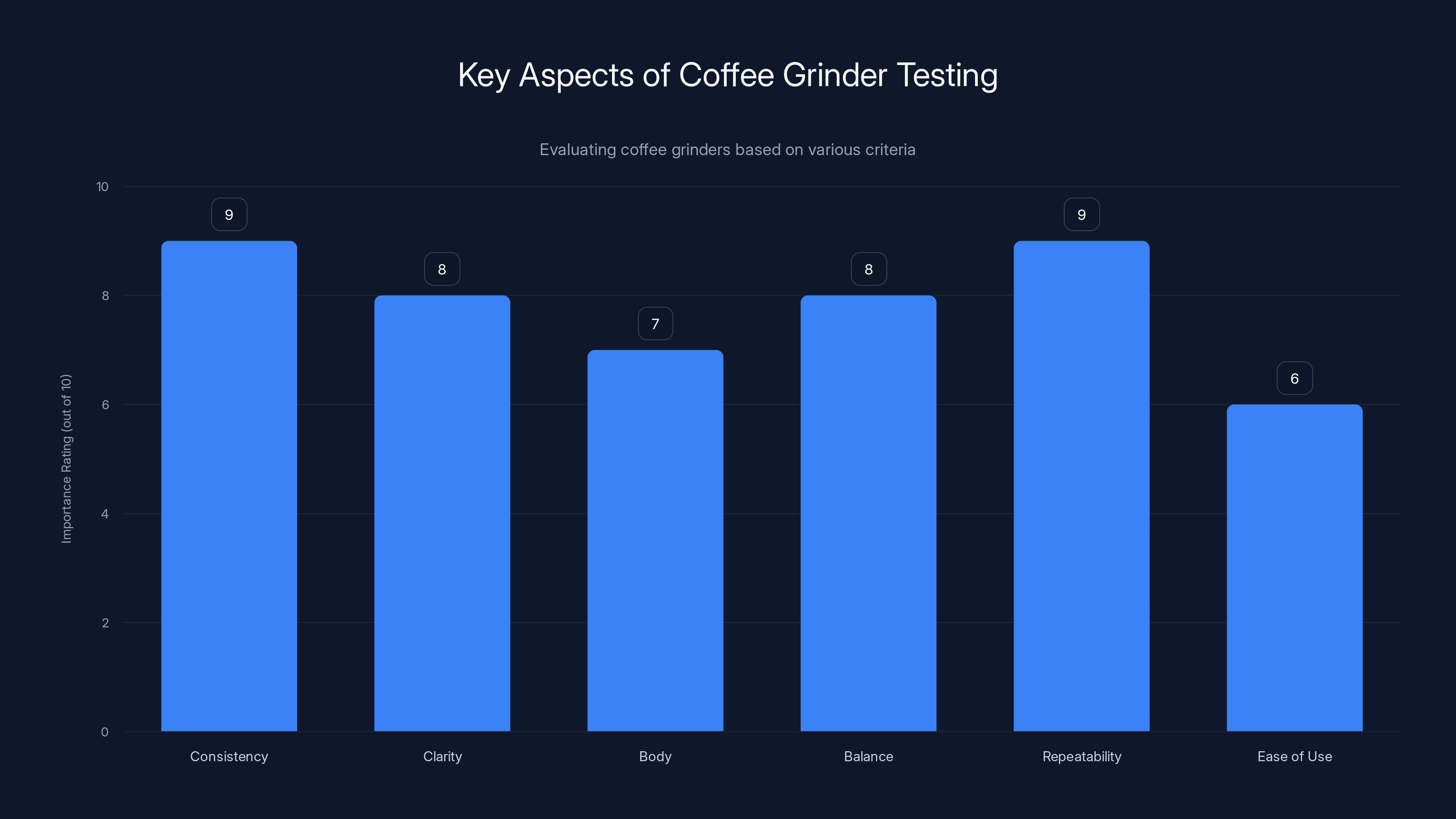 Key Aspects of Coffee Grinder Testing

Evaluating coffee grinders based on various criteria

Importance Rating (out of 10)

10
8
6
4
2
0

9
8
7
8
9
6

Consistency
Clarity
Body
Balance
Repeatability
Ease of Use